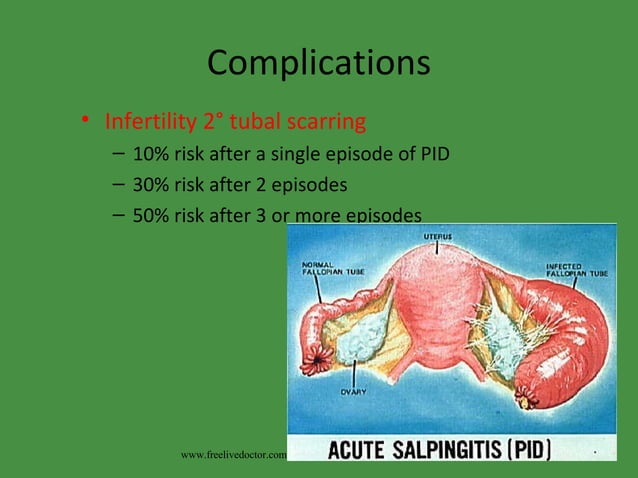 Complications

• Infertility 2° tubal scarring
– 10% risk after a single episode of PID
– 30% risk after 2 episodes
– 50% risk after 3 or more episodes

UTERUS
NORMAL FALLOPIAN TUBE
INFECTED FALLOPIAN TUBE
OVARY
ACUTE SALPINGITIS (PID)

www.freelivedoctor.com